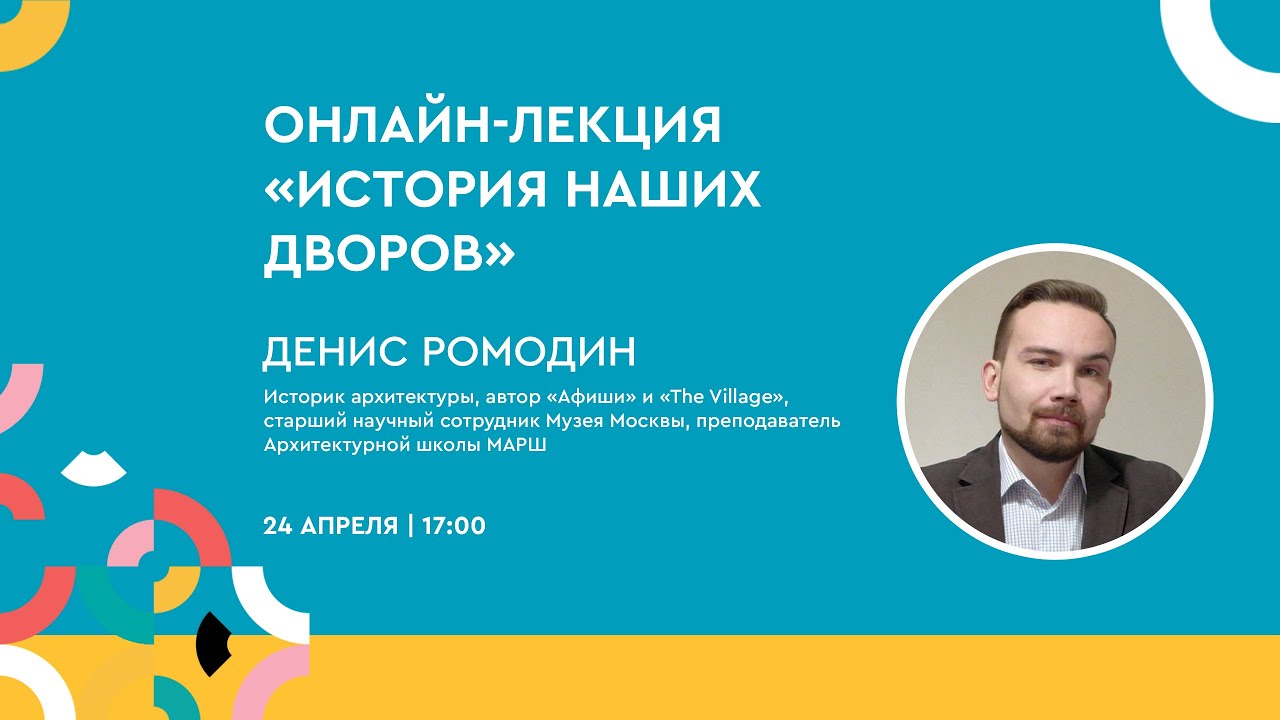 ОНЛАЙН-ЛЕКЦИЯ «ИСТОРИЯ НАШИХ ДВОРОВ»

ДЕНИС РОМОДИН

Историк архитектуры, автор «Афиши» и «The Village», старший научный сотрудник Музея Москвы, преподаватель Архитектурной школы МАРШ

24 АПРЕЛЯ | 17:00